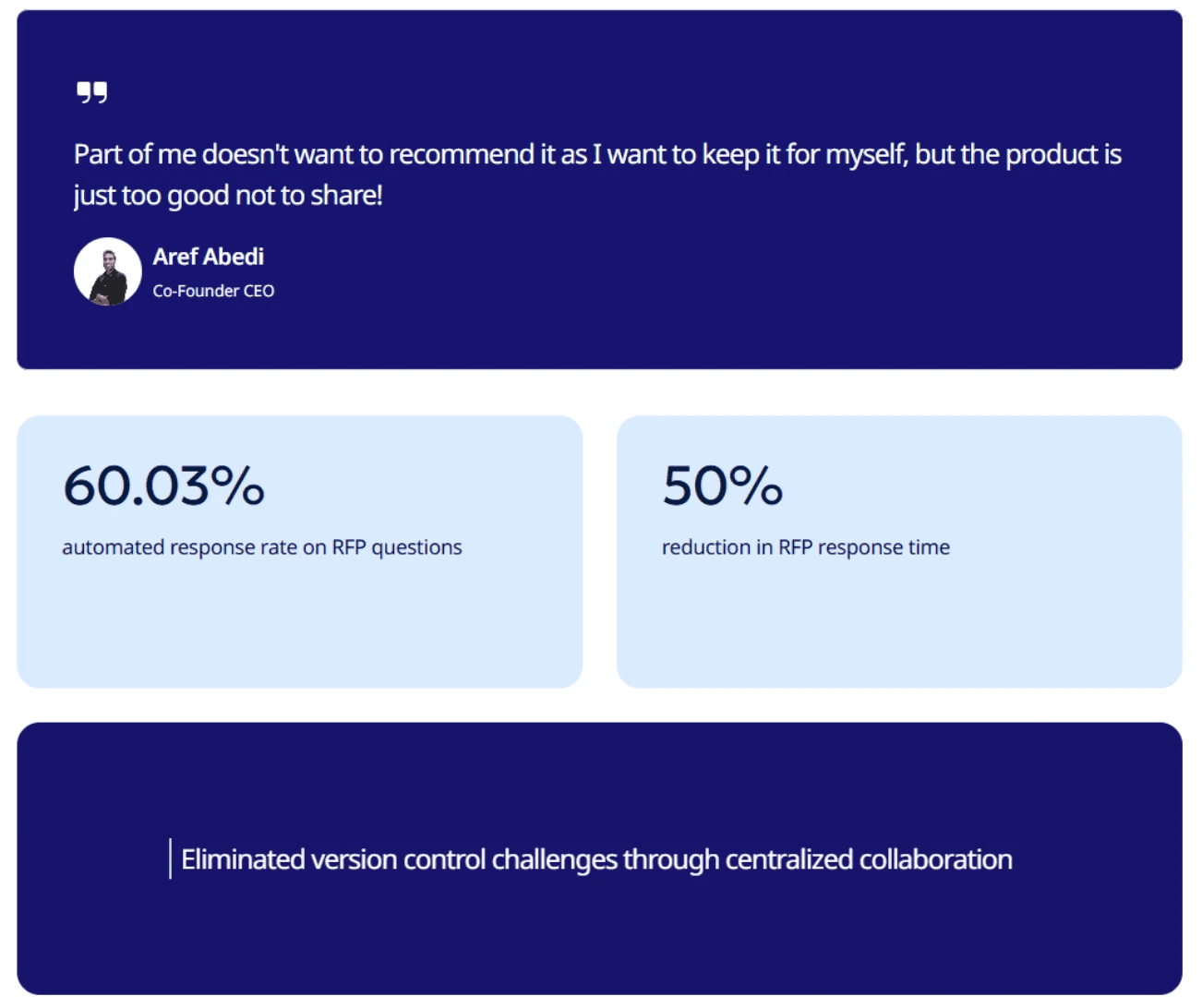 Part of me doesn't want to recommend it as I want to keep it for myself, but the product is just too good not to share!

Aref Abedi
Co-Founder CEO

60.03%
automated response rate on RFP questions

50%
reduction in RFP response time

Eliminated version control challenges through centralized collaboration